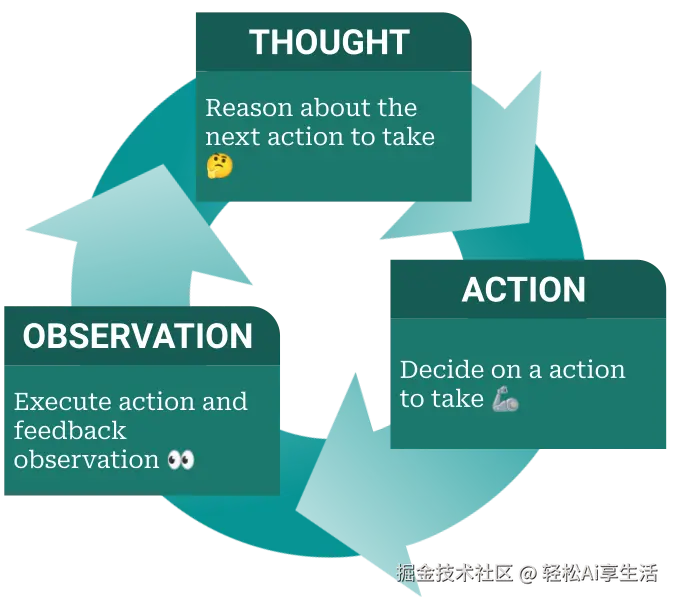 THOUGHT

Reason about the next action to take 🤔

ACTION

Decide on a action to take 🦾

OBSERVATION

Execute action and feedback observation 👀

掘金技术社区 @ 轻松Ai享生活